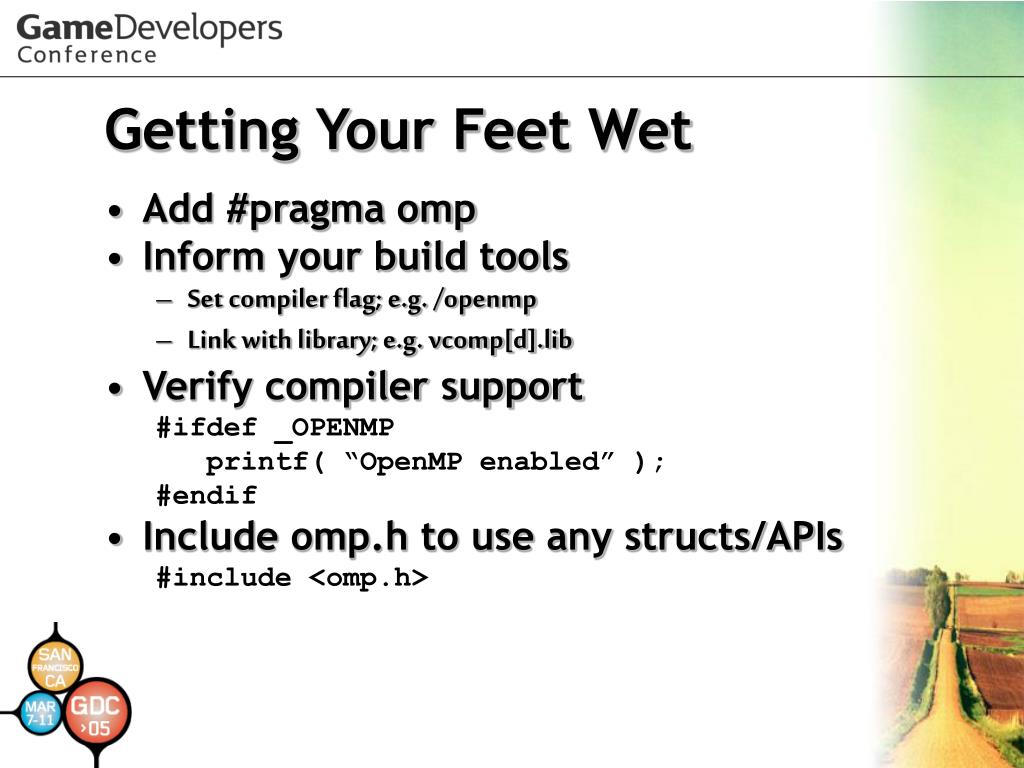 GameDevelopers
Conference

Getting Your Feet Wet

• Add #pragma omp
• Inform your build tools
– Set compiler flag; e.g. /openmp
– Link with library; e.g. vcomp[d].lib
• Verify compiler support
#ifdef _OPENMP
printf( “OpenMP enabled” );
#endif
• Include omp.h to use any structs/APIs
#include <omp.h>

SAN FRANCISCO CA
MAR 7-11
GDC ›05